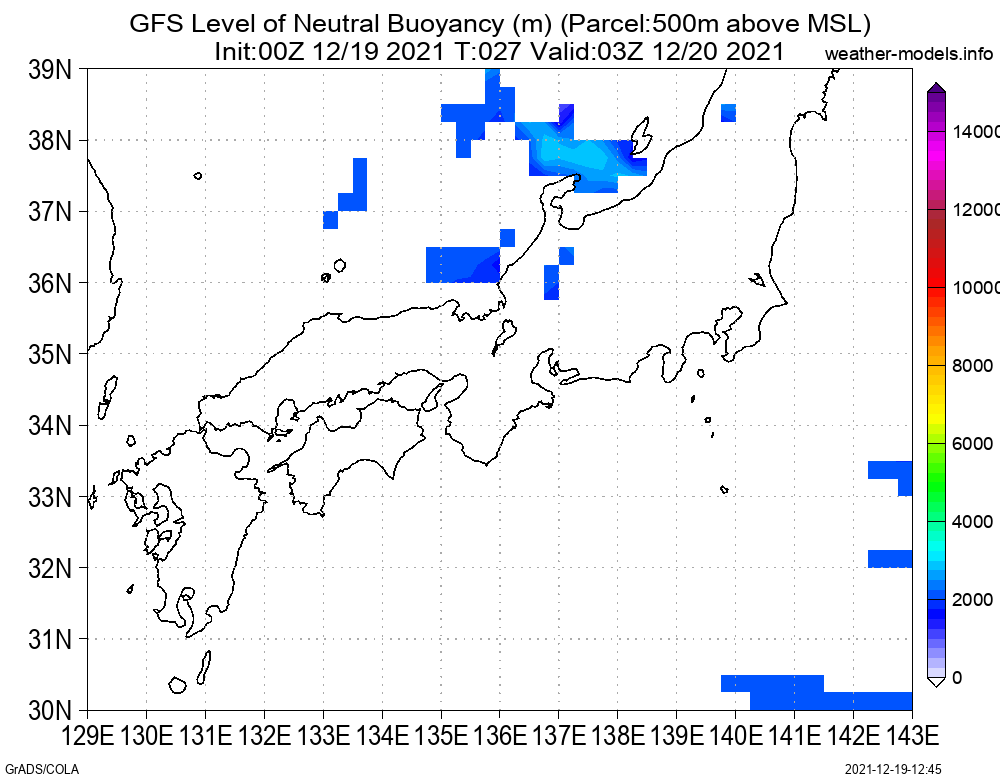 GFS Level of Neutral Buoyancy (m) (Parcel:500m above MSL)
Init:00Z 12/19 2021 T:027 Valid:03Z 12/20 2021
weather-models.info

39N
38N
37N
36N
35N
34N
33N
32N
31N
30N

129E 130E 131E 132E 133E 134E 135E 136E 137E 138E 139E 140E 141E 142E 143E

14000
12000
10000
8000
6000
4000
2000
0

GrADS/COLA
2021-12-19-12:45